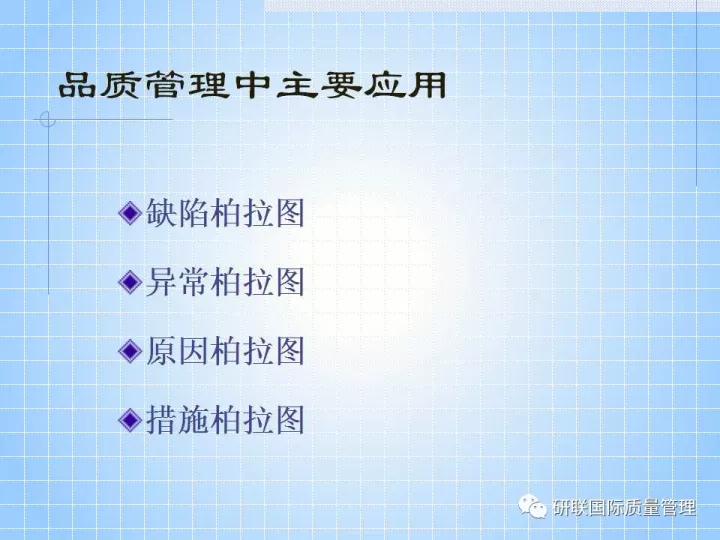 品质管理中主要应用

◆缺陷柏拉图

◆异常柏拉图

◆原因柏拉图

◆措施柏拉图

研联国际质量管理